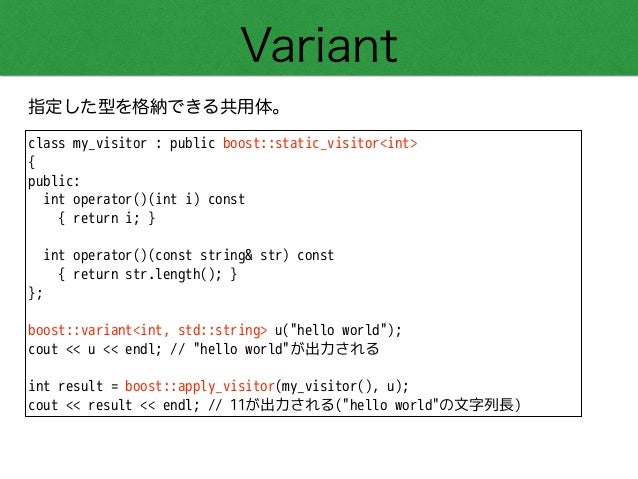 Variant

指定した型を格納できる共用体。

class my_visitor : public boost::static_visitor<int>
{
public:
  int operator()(int i) const
    { return i; }

  int operator()(const string& str) const
    { return str.length(); }
};

boost::variant<int, std::string> u("hello world");
cout << u << endl; // "hello world"が出力される

int result = boost::apply_visitor(my_visitor(), u);
cout << result << endl; // 11が出力される("hello world"の文字列長)